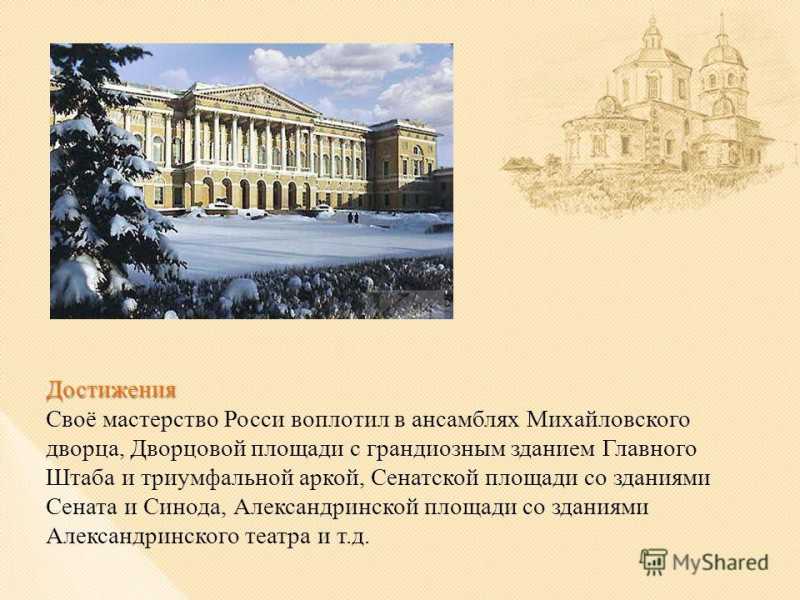 Достижения
Своё мастерство Росси воплотил в ансамблях Михайловского дворца, Дворцовой площади с грандиозным зданием Главного Штаба и триумфальной аркой, Сенатской площади со зданиями Сената и Синода, Александринской площади со зданиями Александринского театра и т.д.

MyShared